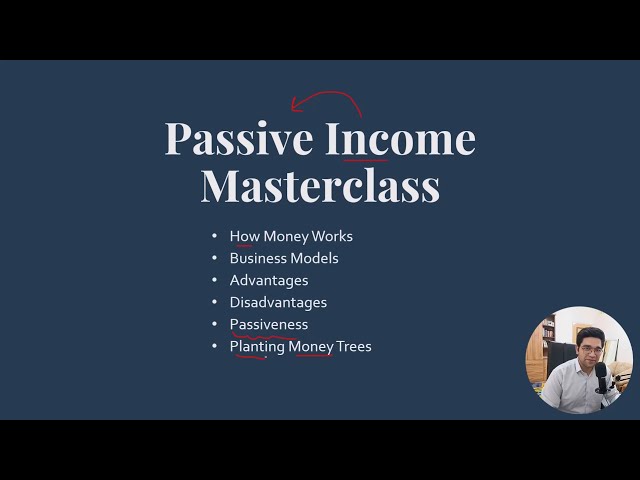 Passive Income Masterclass

• How Money Works
• Business Models
• Advantages
• Disadvantages
• Passiveness
• Planting Money Trees